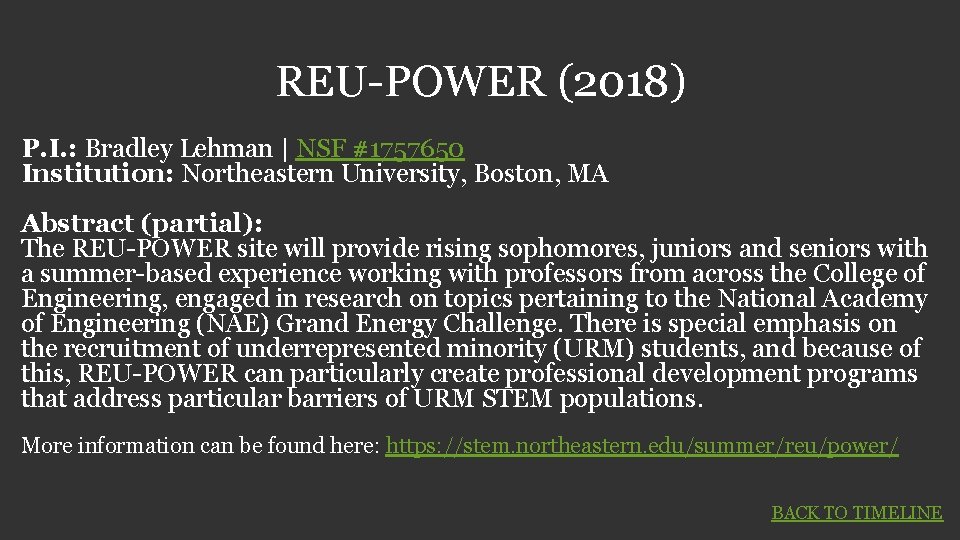 REU-POWER (2018)

P.I.: Bradley Lehman | NSF #1757650
Institution: Northeastern University, Boston, MA

Abstract (partial):
The REU-POWER site will provide rising sophomores, juniors and seniors with a summer-based experience working with professors from across the College of Engineering, engaged in research on topics pertaining to the National Academy of Engineering (NAE) Grand Energy Challenge. There is special emphasis on the recruitment of underrepresented minority (URM) students, and because of this, REU-POWER can particularly create professional development programs that address particular barriers of URM STEM populations.

More information can be found here: https://stem.northeastern.edu/summer/reu/power/

BACK TO TIMELINE